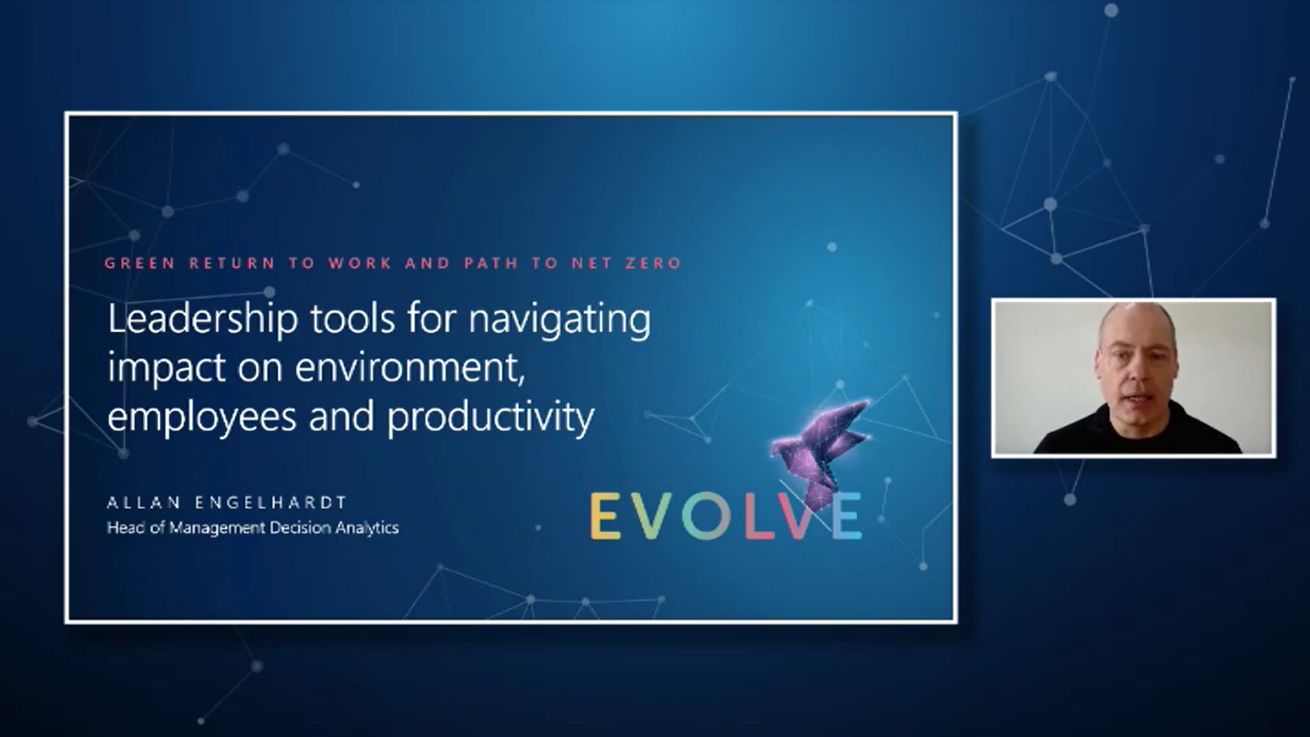 GREEN RETURN TO WORK AND PATH TO NET ZERO

Leadership tools for navigating impact on environment, employees and productivity

ALLAN ENGELHARDT
Head of Management Decision Analytics

EVOLVE